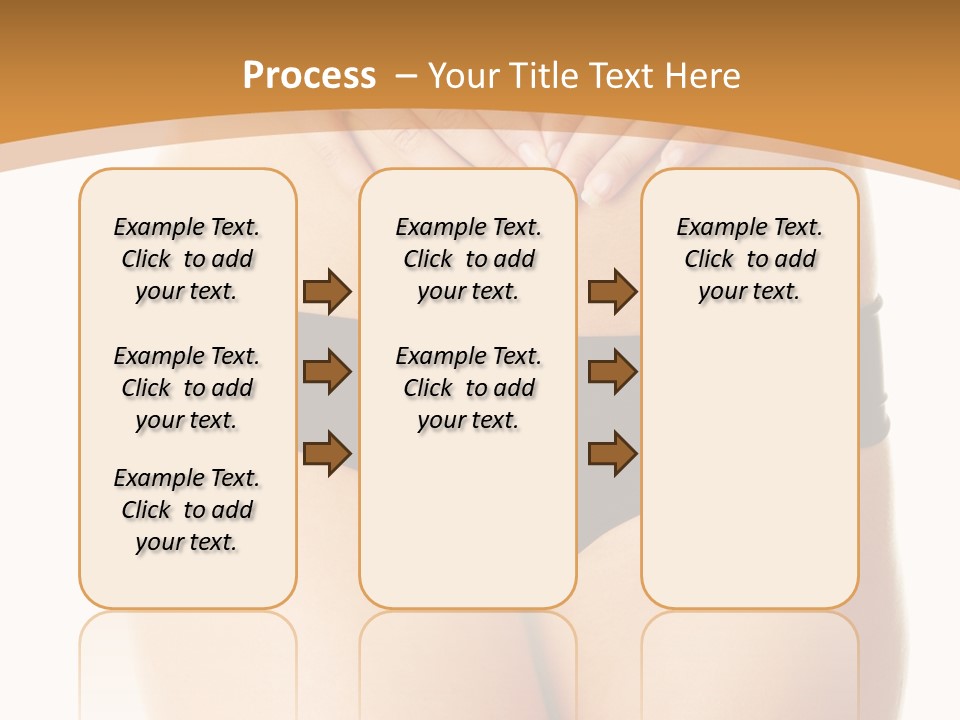 Process – Your Title Text Here

Example Text. Click to add your text.

Example Text. Click to add your text.

Example Text. Click to add your text.

Example Text. Click to add your text.

Example Text. Click to add your text.

Example Text. Click to add your text.